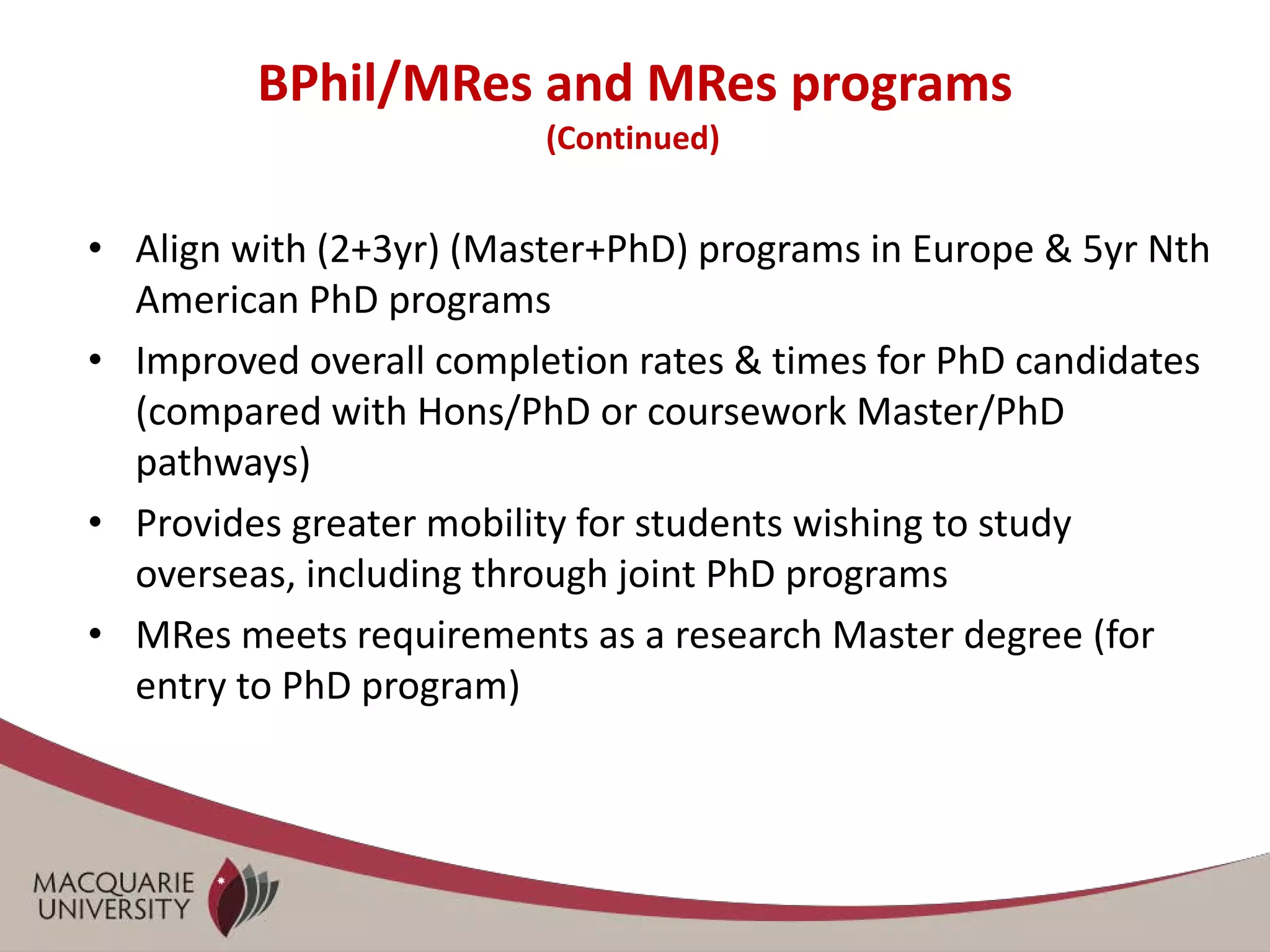 BPhil/MRes and MRes programs
(Continued)

• Align with (2+3yr) (Master+PhD) programs in Europe & 5yr Nth American PhD programs
• Improved overall completion rates & times for PhD candidates (compared with Hons/PhD or coursework Master/PhD pathways)
• Provides greater mobility for students wishing to study overseas, including through joint PhD programs
• MRes meets requirements as a research Master degree (for entry to PhD program)

MACQUARIE UNIVERSITY